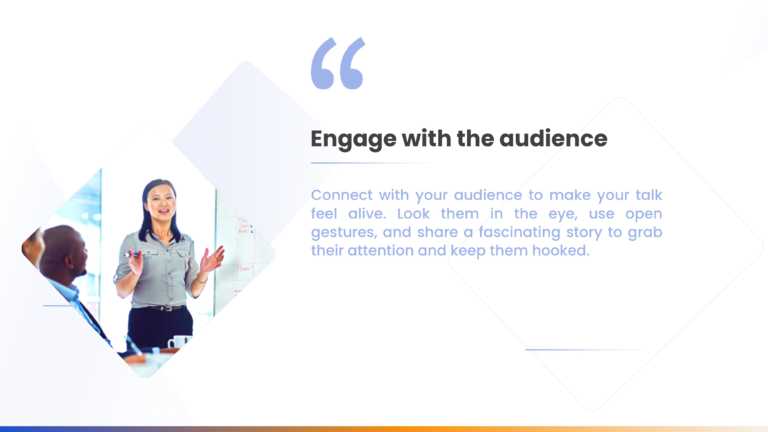 “

Engage with the audience

Connect with your audience to make your talk feel alive. Look them in the eye, use open gestures, and share a fascinating story to grab their attention and keep them hooked.